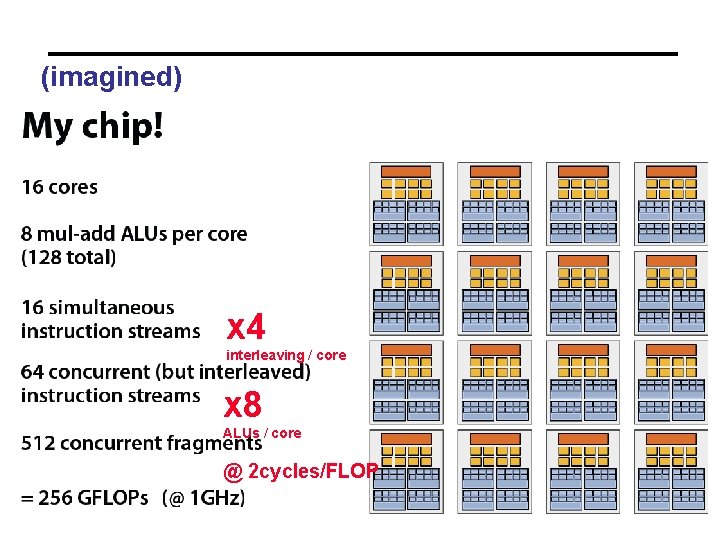 (imagined)

My chip!

16 cores

8 mul-add ALUs per core (128 total)

16 simultaneous instruction streams

x4

interleaving / core

64 concurrent (but interleaved) instruction streams

x8

ALUs / core

512 concurrent fragments

@ 2cycles/FLOP

= 256 GFLOPs (@ 1GHz)